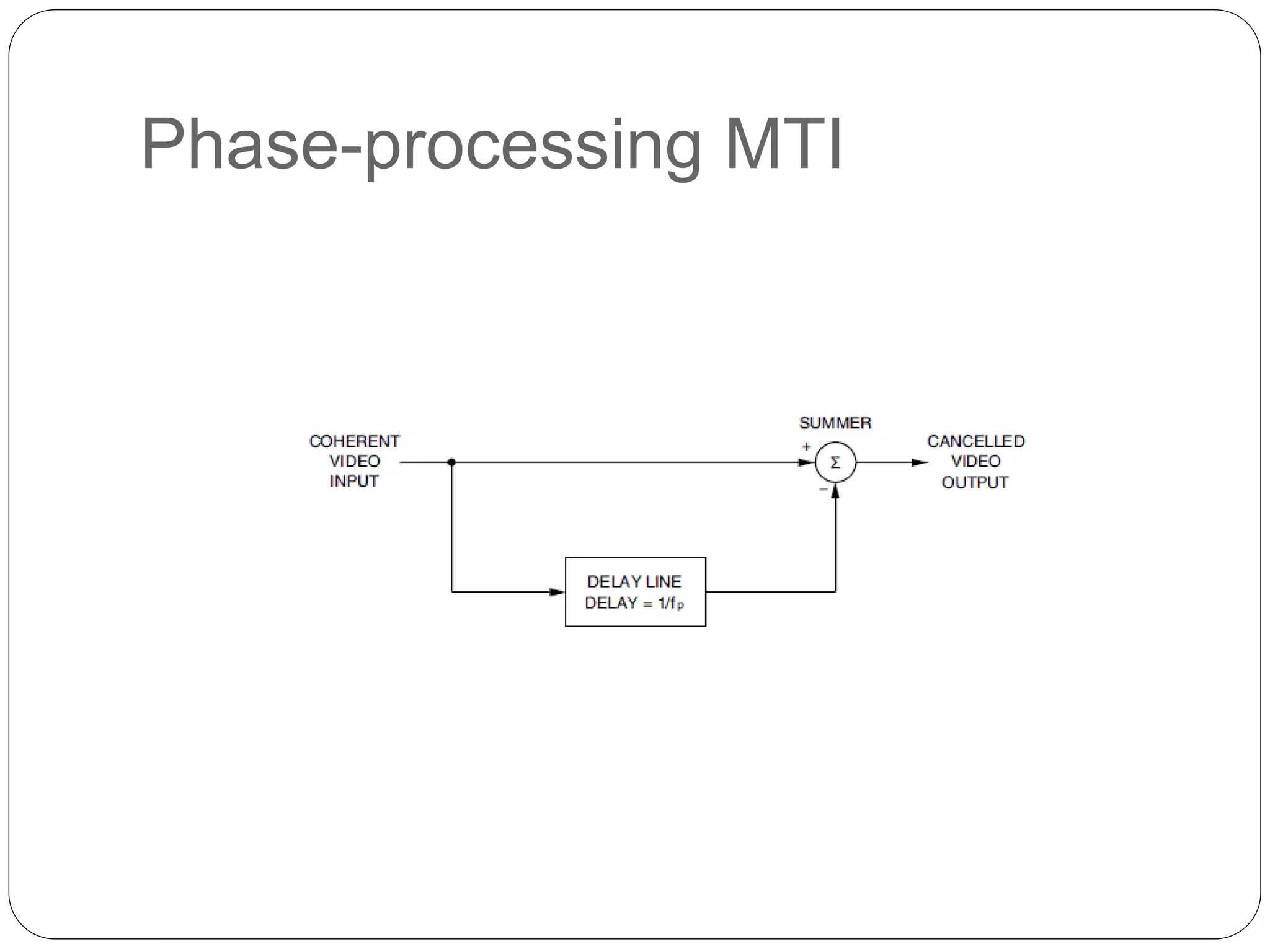 Phase-processing MTI

COHERENT VIDEO INPUT

SUMMER

+

$\Sigma$

−

CANCELLED VIDEO OUTPUT

DELAY LINE
DELAY = $1/f_p$